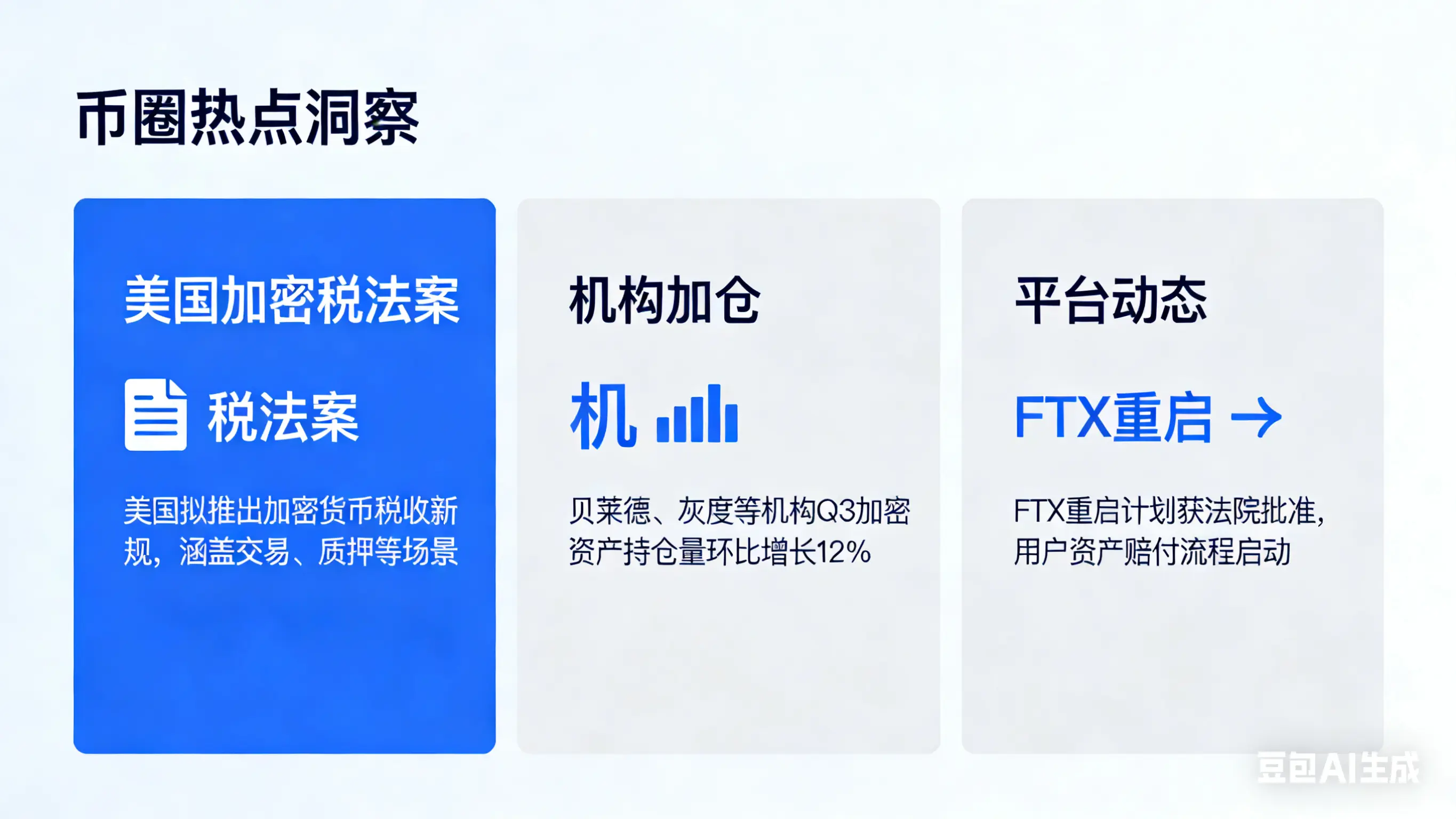 币圈热点洞察

美国加密税法案

税法案

美国拟推出加密货币税收新规，涵盖交易、质押等场景

机构加仓

机

贝莱德、灰度等机构Q3加密资产持仓量环比增长12%

平台动态

FTX重启 →

FTX重启计划获法院批准，用户资产赔付流程启动

豆包AI生成